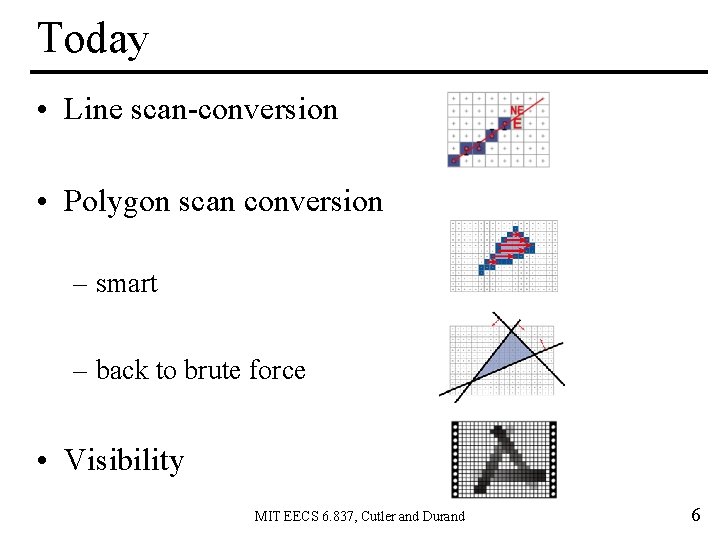 Today

• Line scan-conversion

NE
E

• Polygon scan conversion

– smart

– back to brute force

• Visibility

MIT EECS 6.837, Cutler and Durand

6